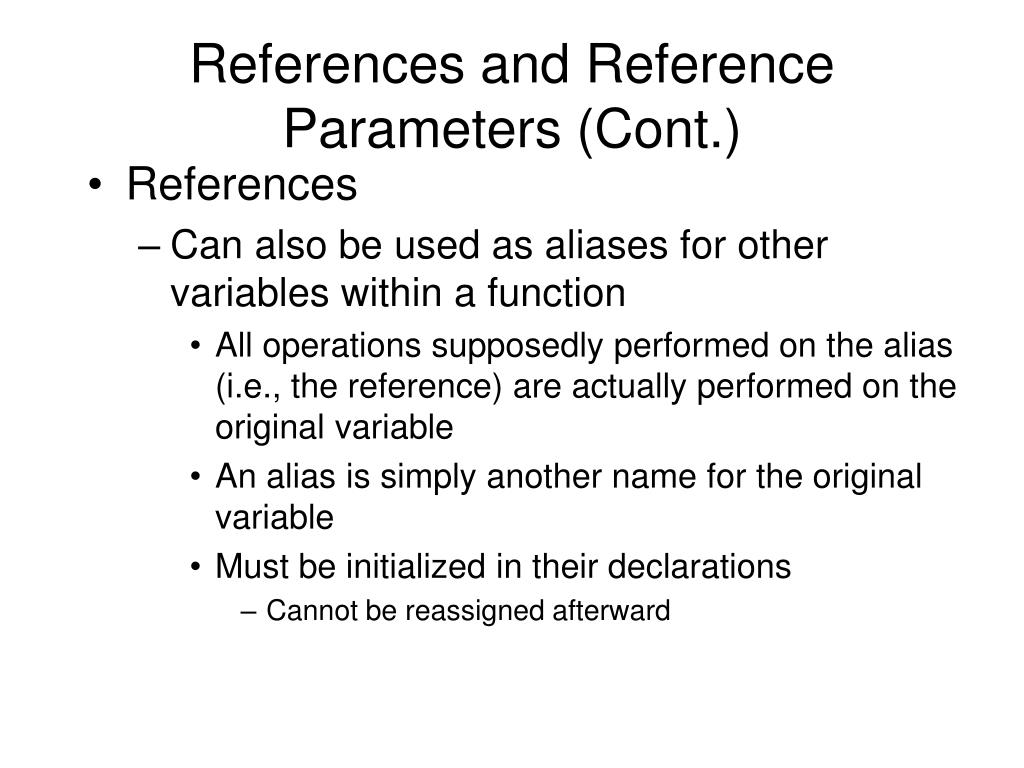 References and Reference Parameters (Cont.)

• References
– Can also be used as aliases for other variables within a function
• All operations supposedly performed on the alias (i.e., the reference) are actually performed on the original variable
• An alias is simply another name for the original variable
• Must be initialized in their declarations
– Cannot be reassigned afterward